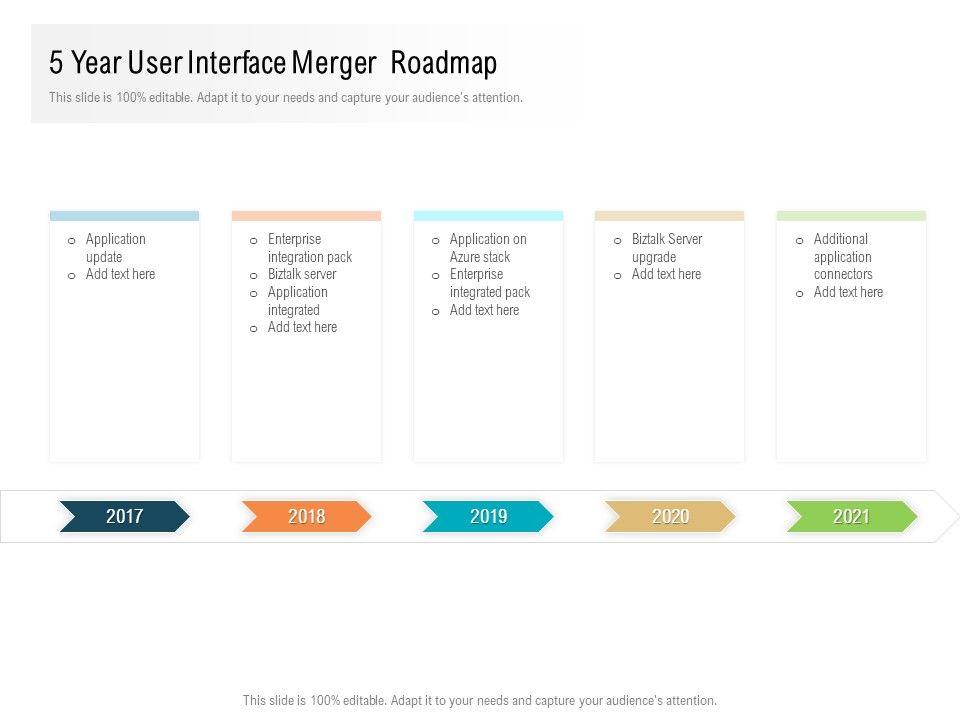 5 Year User Interface Merger  Roadmap

This slide is 100% editable. Adapt it to your needs and capture your audience's attention.

o Application update
o Add text here

o Enterprise integration pack
o Biztalk server
o Application integrated
o Add text here

o Application on Azure stack
o Enterprise integrated pack
o Add text here

o Biztalk Server upgrade
o Add text here

o Additional application connectors
o Add text here

2017

2018

2019

2020

2021

This slide is 100% editable. Adapt it to your needs and capture your audience's attention.